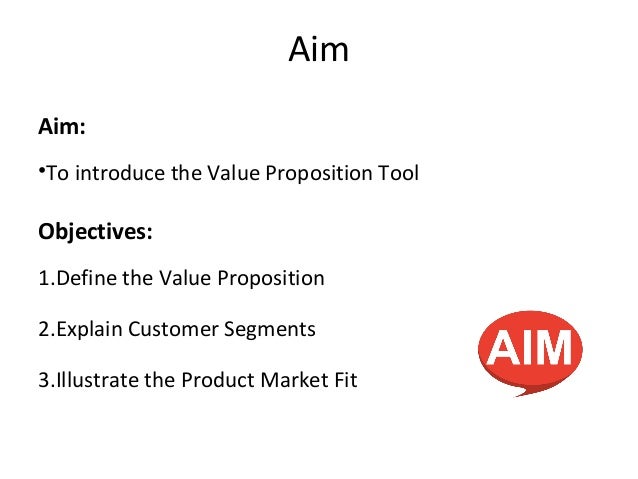 Aim

Aim:

•To introduce the Value Proposition Tool

Objectives:

1.Define the Value Proposition

2.Explain Customer Segments

3.Illustrate the Product Market Fit

AIM